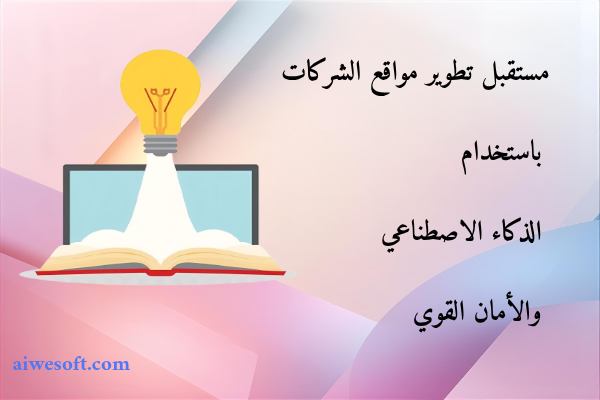 مستقبل تطوير مواقع الشركات

باستخدام

الذكاء الاصطناعي

والأمان القوي

aiwesoft.com